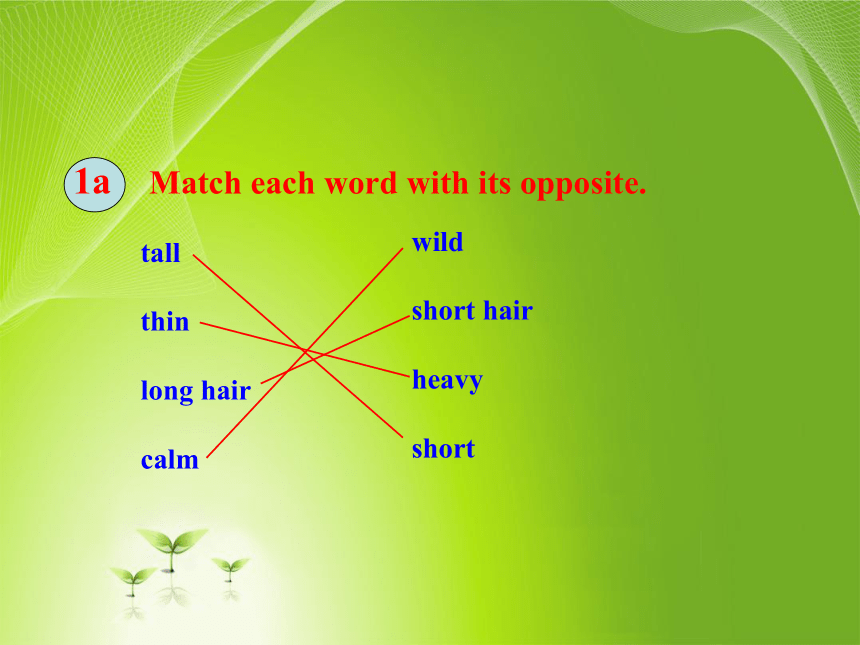 1a Match each word with its opposite.

tall

thin

long hair

calm

wild

short hair

heavy

short